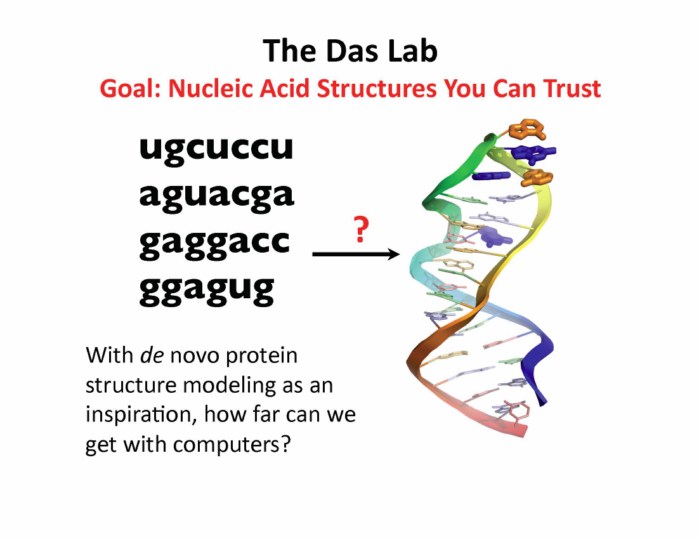 The Das Lab
Goal: Nucleic Acid Structures You Can Trust

ugcuccu
aguacga
gaggacc
ggagug

?

With de novo protein structure modeling as an inspiration, how far can we get with computers?